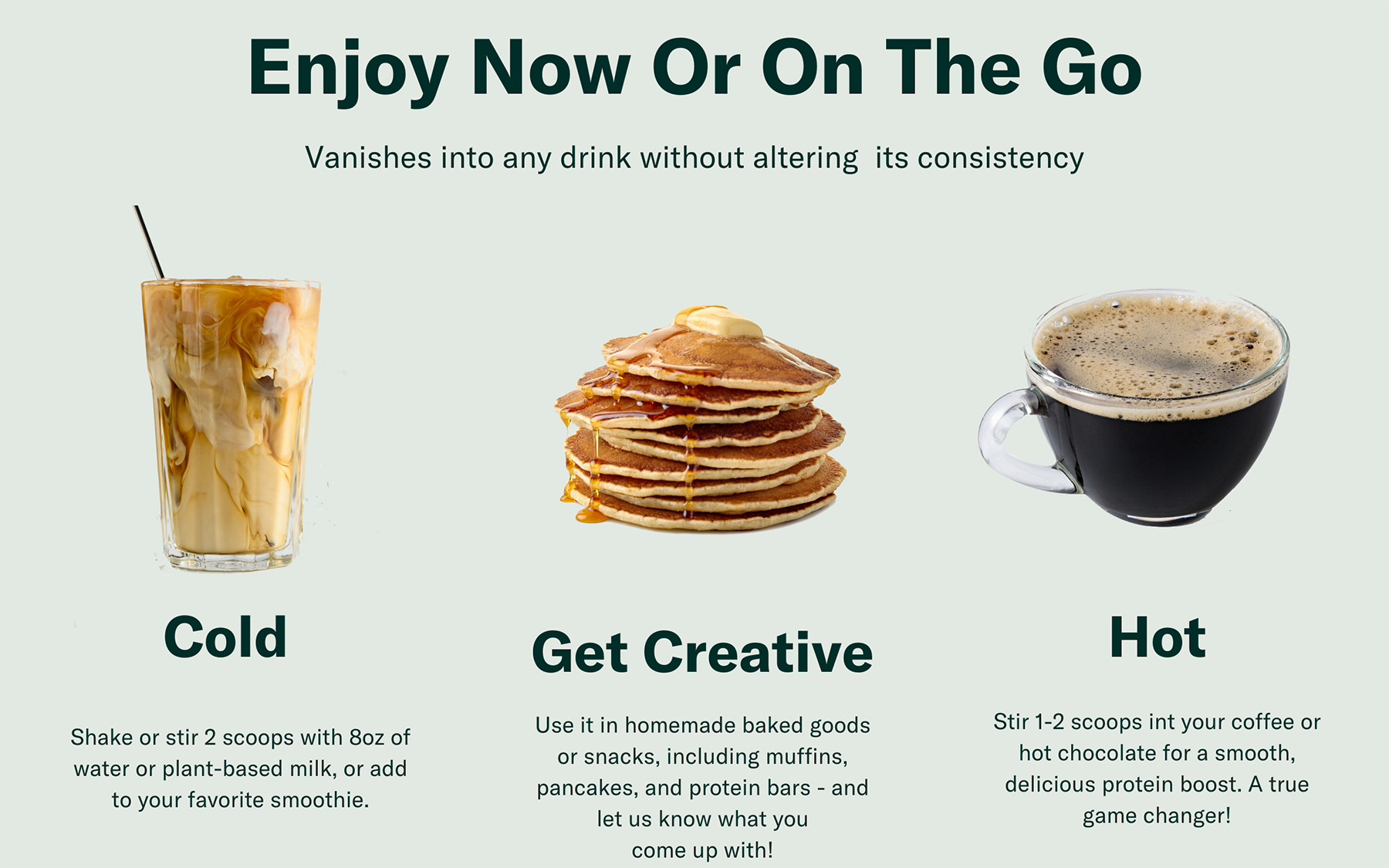 Enjoy Now Or On The Go

Vanishes into any drink without altering its consistency

Cold

Shake or stir 2 scoops with 8oz of water or plant-based milk, or add to your favorite smoothie.

Get Creative

Use it in homemade baked goods or snacks, including muffins, pancakes, and protein bars - and let us know what you come up with!

Hot

Stir 1-2 scoops int your coffee or hot chocolate for a smooth, delicious protein boost. A true game changer!